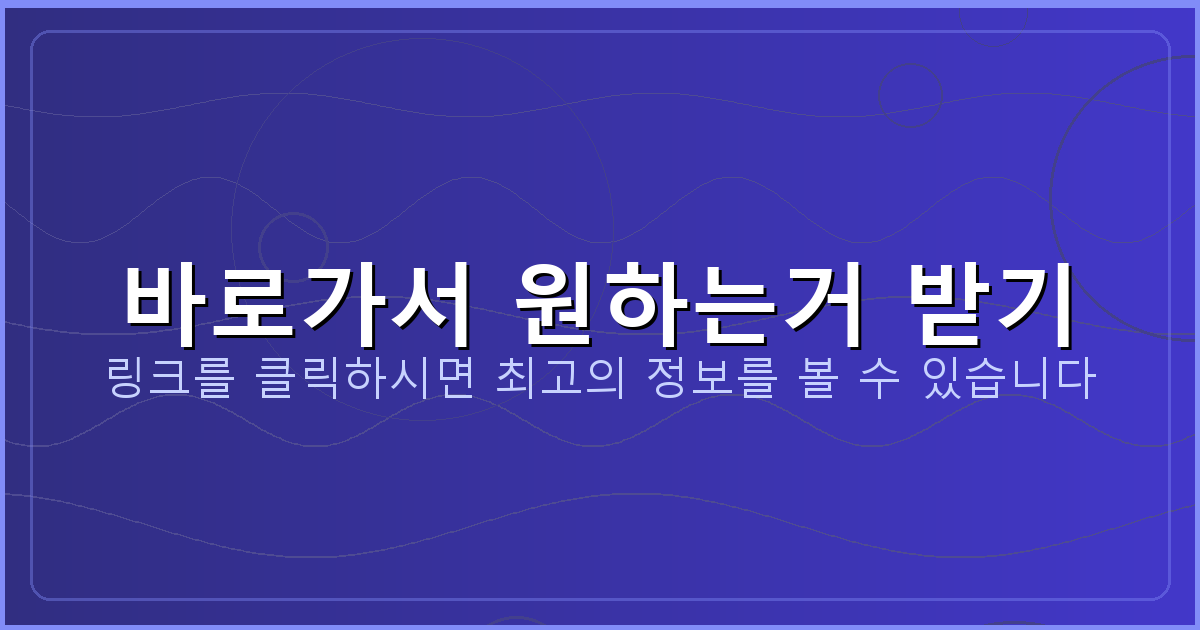 바로가서 원하는거 받기
링크를 클릭하시면 최고의 정보를 볼 수 있습니다